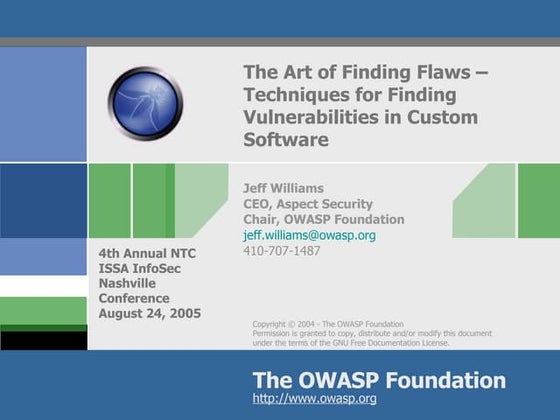 The Art of Finding Flaws – Techniques for Finding Vulnerabilities in Custom Software

Jeff Williams
CEO, Aspect Security
Chair, OWASP Foundation
jeff.williams@owasp.org
410-707-1487

4th Annual NTC
ISSA InfoSec
Nashville
Conference
August 24, 2005

Copyright © 2004 - The OWASP Foundation
Permission is granted to copy, distribute and/or modify this document under the terms of the GNU Free Documentation License.

The OWASP Foundation
http://www.owasp.org